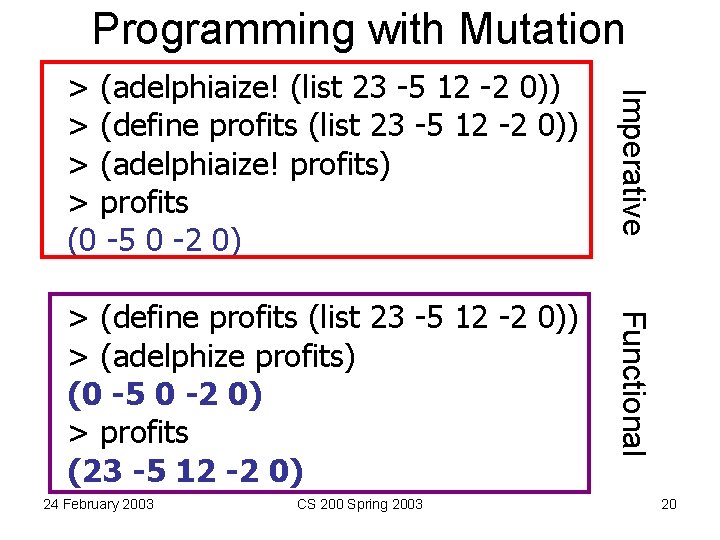 Programming with Mutation

> (adelphiaize! (list 23 -5 12 -2 0))
> (define profits (list 23 -5 12 -2 0))
> (adelphiaize! profits)
> profits
(0 -5 0 -2 0)

Imperative

> (define profits (list 23 -5 12 -2 0))
> (adelphize profits)
(0 -5 0 -2 0)
> profits
(23 -5 12 -2 0)

Functional

24 February 2003

CS 200 Spring 2003

20